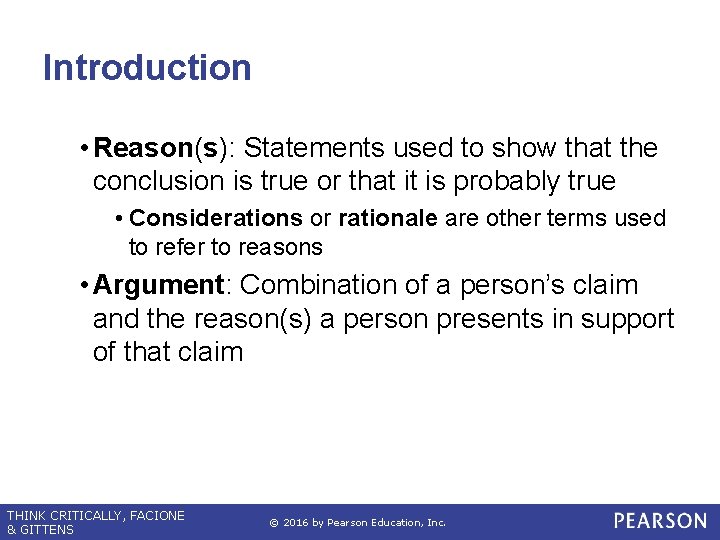 Introduction

• Reason(s): Statements used to show that the conclusion is true or that it is probably true

• Considerations or rationale are other terms used to refer to reasons

• Argument: Combination of a person's claim and the reason(s) a person presents in support of that claim

THINK CRITICALLY, FACIONE & GITTENS

© 2016 by Pearson Education, Inc.

PEARSON